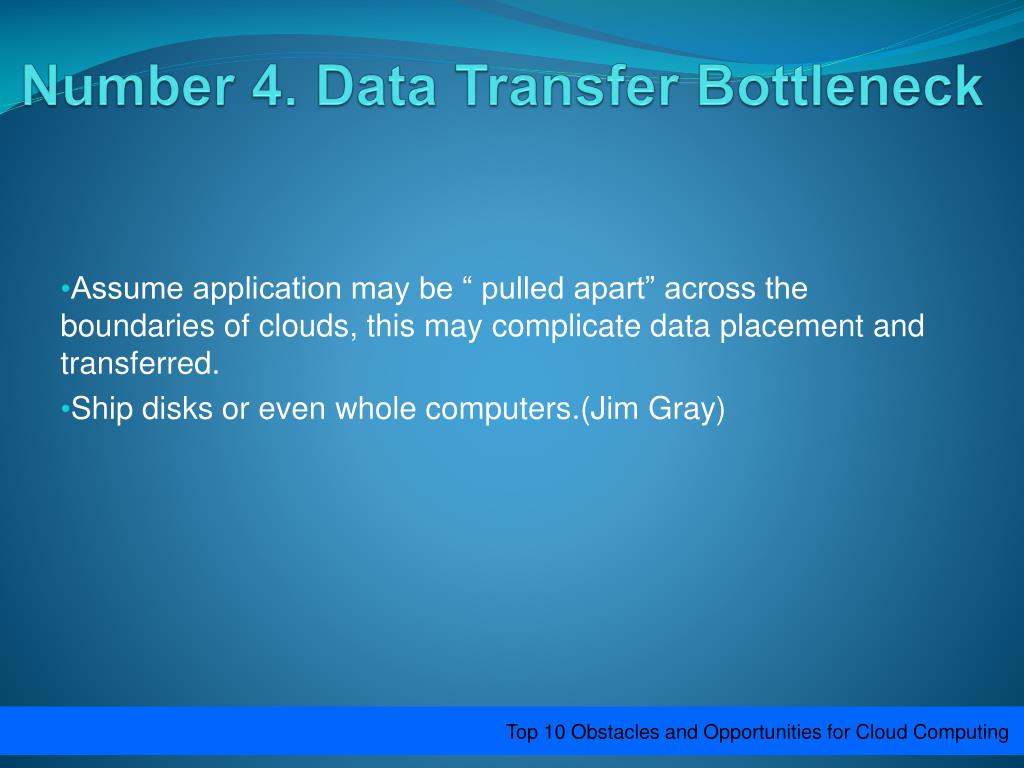 Number 4. Data Transfer Bottleneck

•Assume application may be “ pulled apart” across the boundaries of clouds, this may complicate data placement and transferred.

•Ship disks or even whole computers.(Jim Gray)

Top 10 Obstacles and Opportunities for Cloud Computing